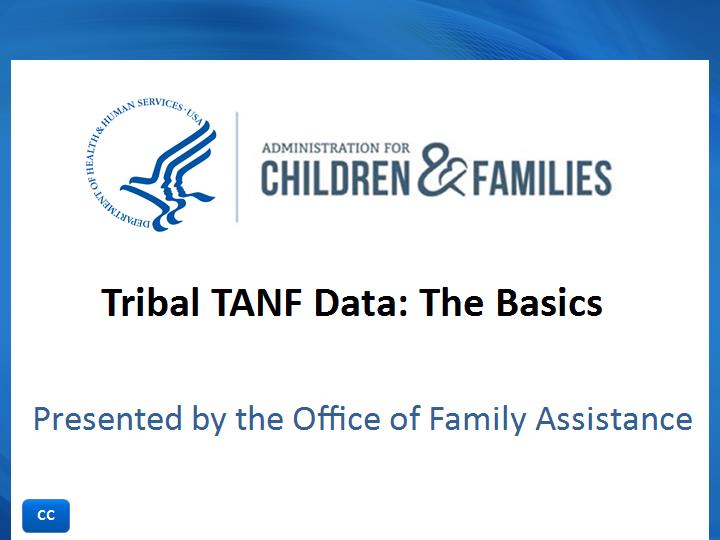 DEPARTMENT OF HEALTH & HUMAN SERVICES · USA

ADMINISTRATION FOR
CHILDREN & FAMILIES

Tribal TANF Data: The Basics

Presented by the Office of Family Assistance

CC